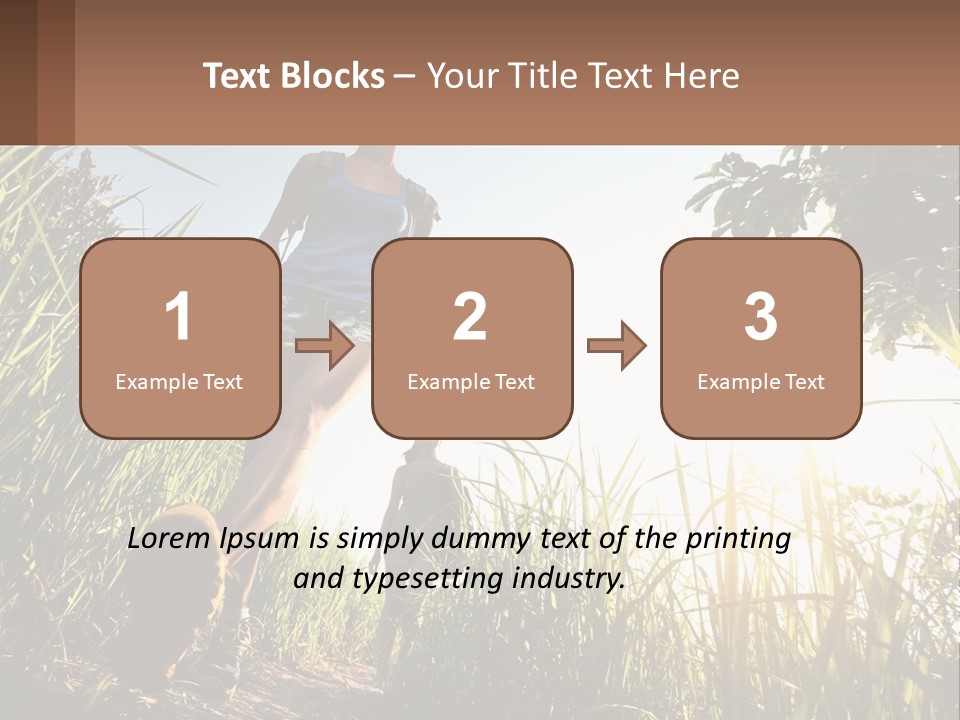 Text Blocks – Your Title Text Here

1
Example Text

2
Example Text

3
Example Text

Lorem Ipsum is simply dummy text of the printing and typesetting industry.